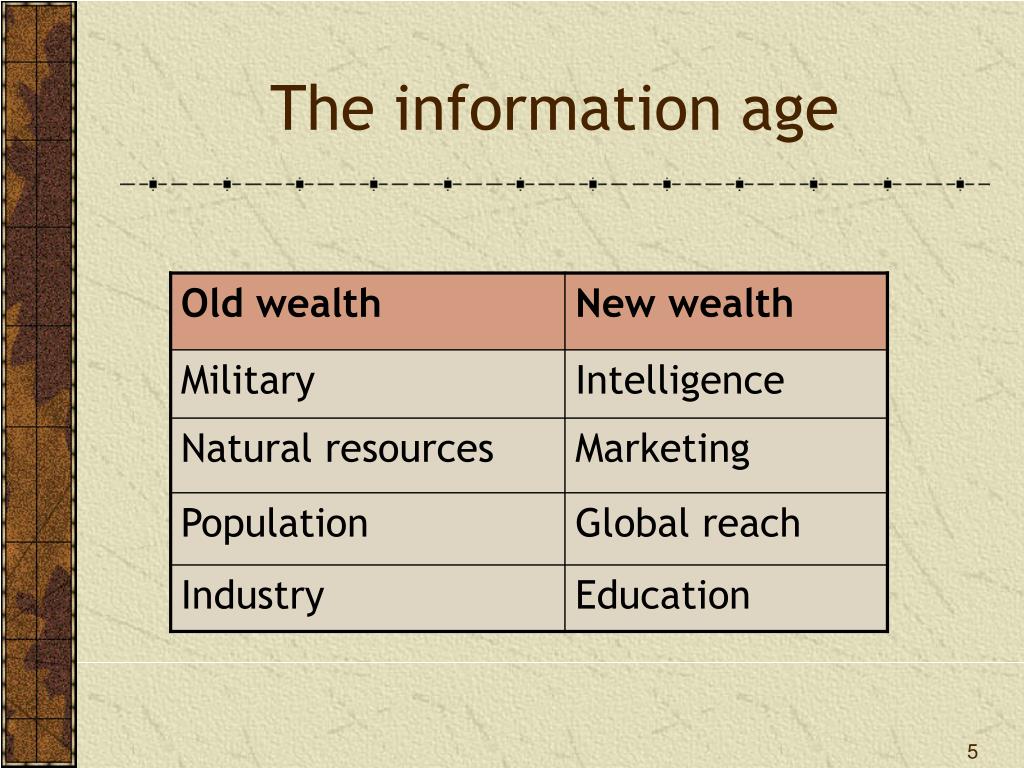 The information age

| Old wealth | New wealth |
|---|---|
| Military | Intelligence |
| Natural resources | Marketing |
| Population | Global reach |
| Industry | Education |

5